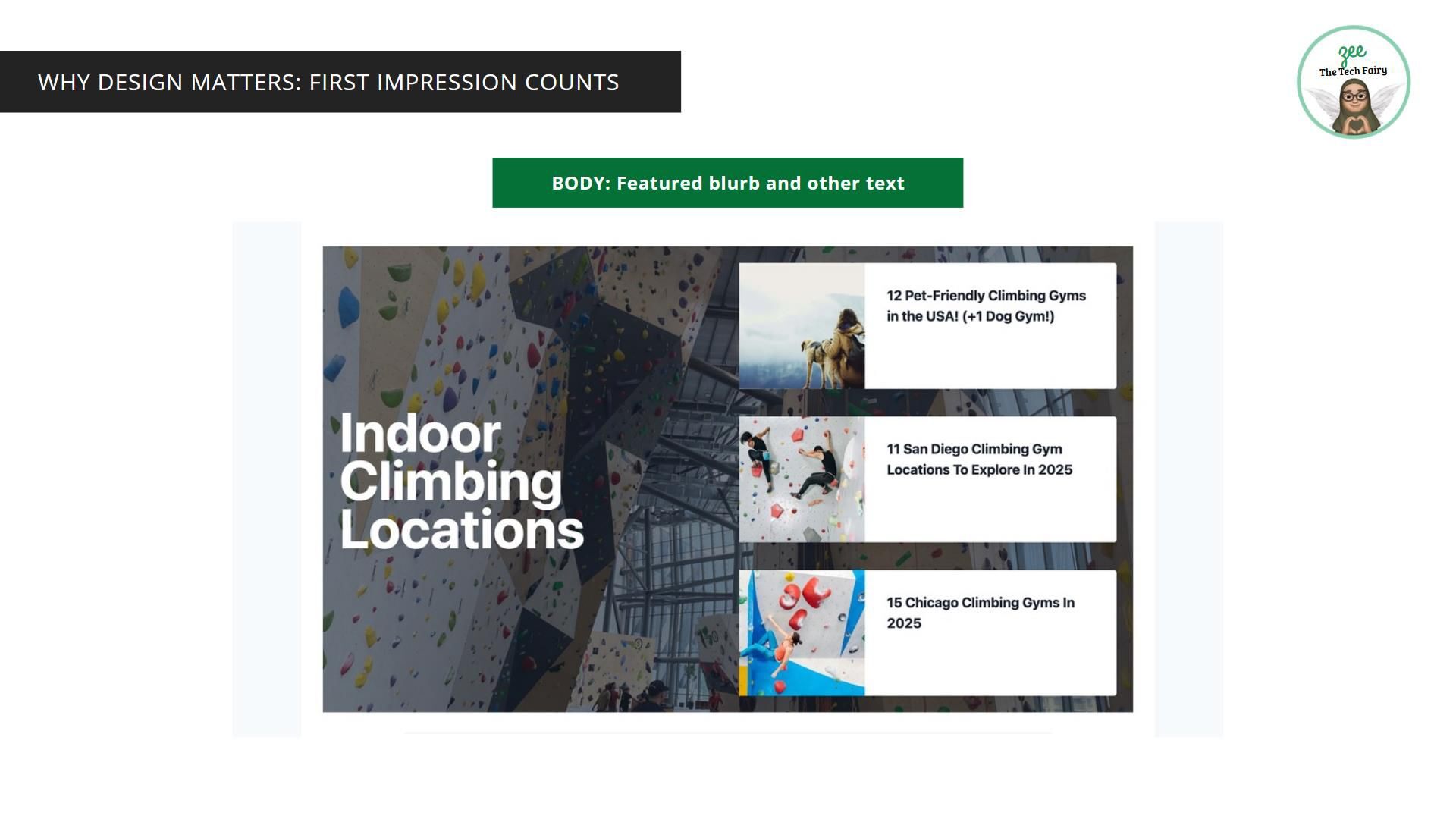 WHY DESIGN MATTERS: FIRST IMPRESSION COUNTS

zee
The Tech Fairy

BODY: Featured blurb and other text

Indoor Climbing Locations

12 Pet-Friendly Climbing Gyms in the USA! (+1 Dog Gym!)

11 San Diego Climbing Gym Locations To Explore In 2025

15 Chicago Climbing Gyms In 2025